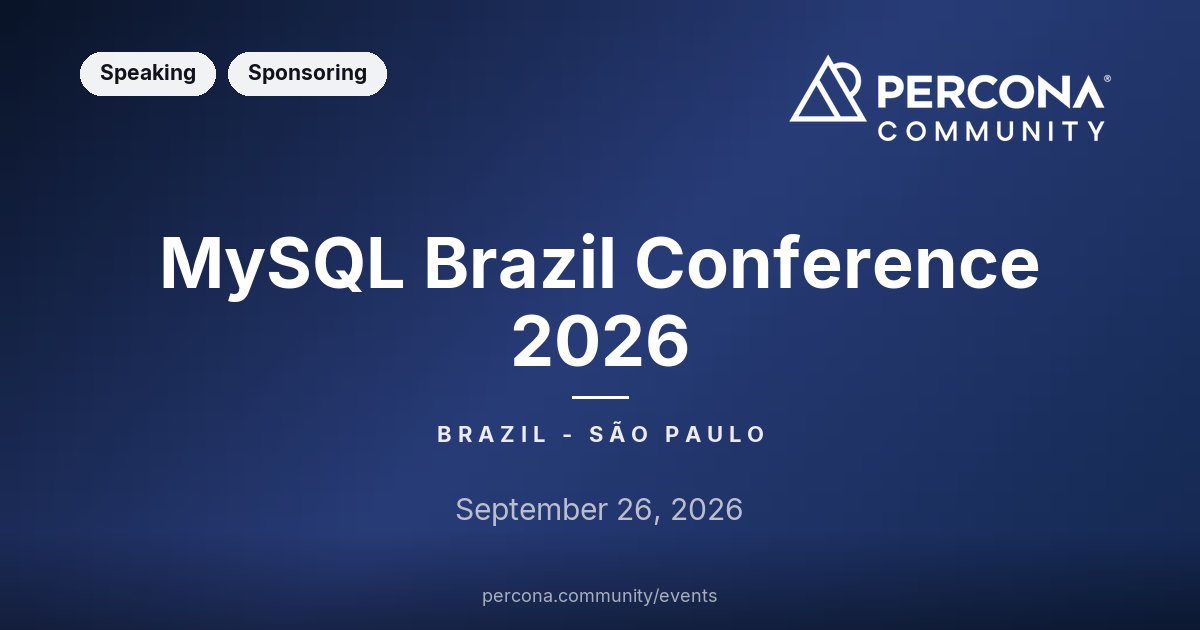 Speaking Sponsoring

PERCONA®
COMMUNITY

MySQL Brazil Conference 2026

BRAZIL - SÃO PAULO

September 26, 2026

percona.community/events